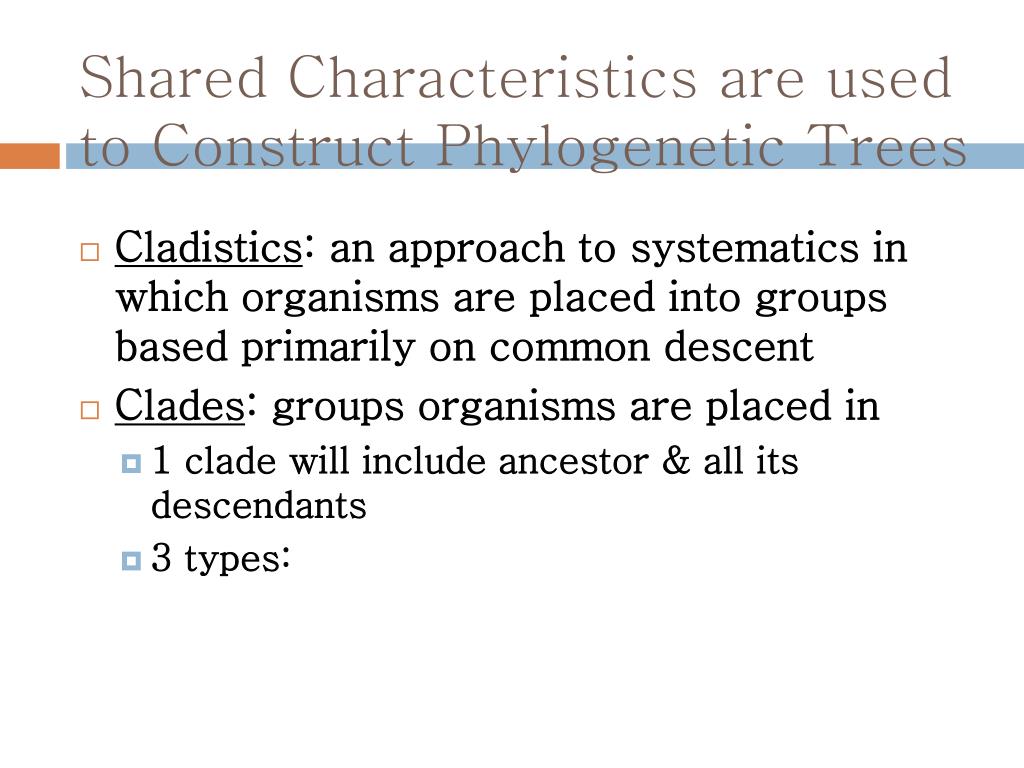 Shared Characteristics are used to Construct Phylogenetic Trees

Cladistics: an approach to systematics in which organisms are placed into groups based primarily on common descent

Clades: groups organisms are placed in

1 clade will include ancestor & all its descendants

3 types: